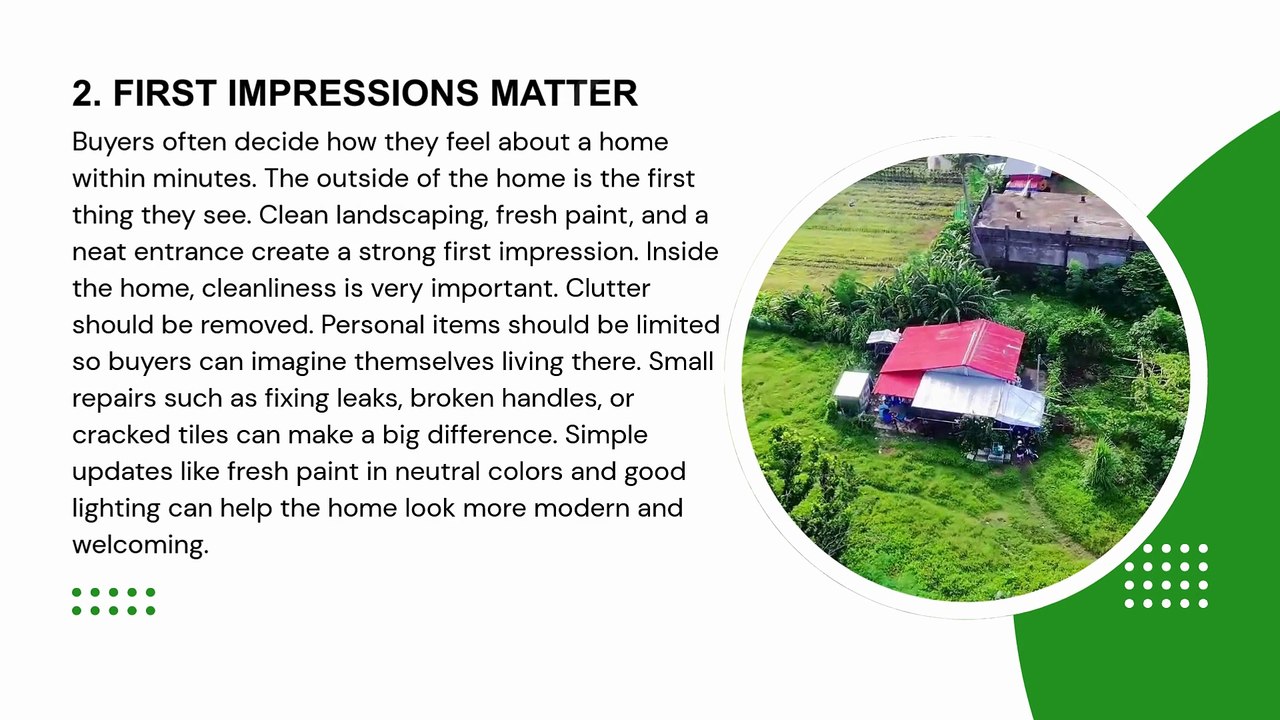 2. FIRST IMPRESSIONS MATTER

Buyers often decide how they feel about a home within minutes. The outside of the home is the first thing they see. Clean landscaping, fresh paint, and a neat entrance create a strong first impression. Inside the home, cleanliness is very important. Clutter should be removed. Personal items should be limited so buyers can imagine themselves living there. Small repairs such as fixing leaks, broken handles, or cracked tiles can make a big difference. Simple updates like fresh paint in neutral colors and good lighting can help the home look more modern and welcoming.